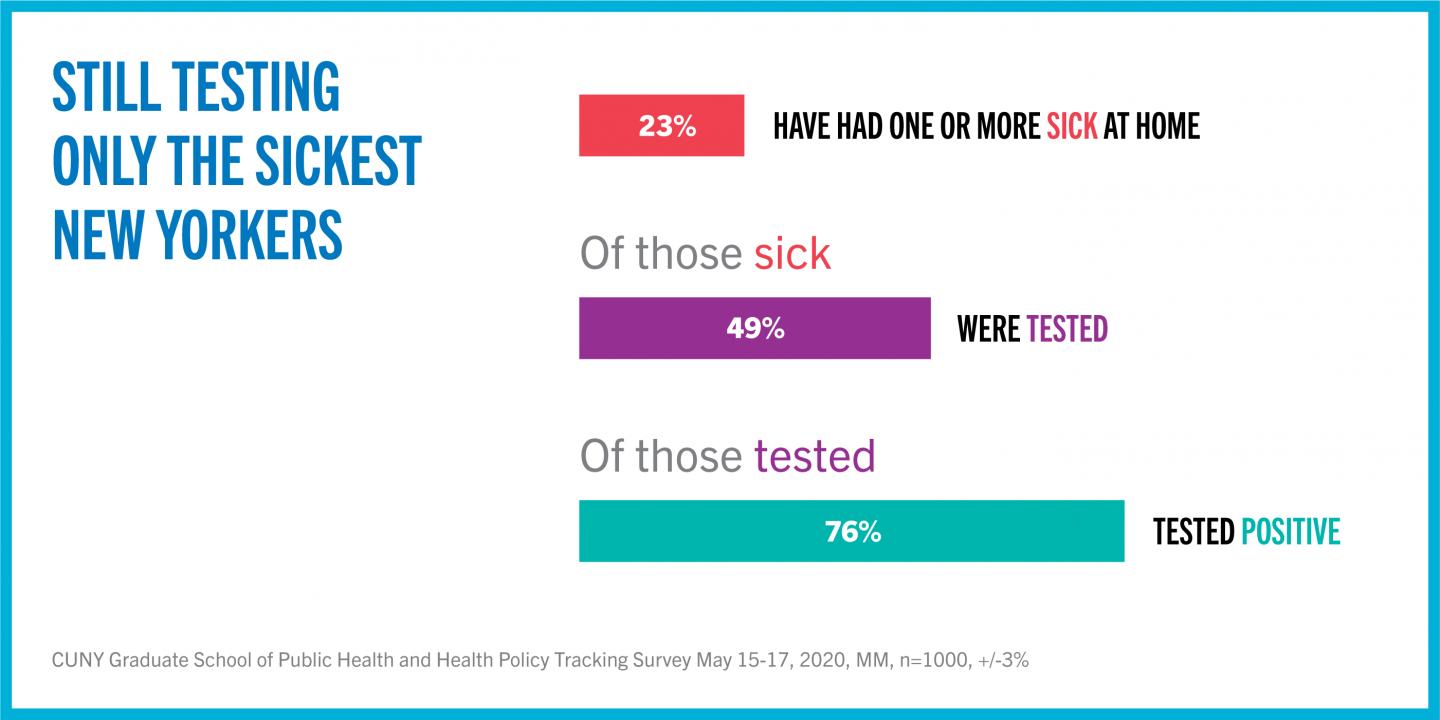 STILL TESTING ONLY THE SICKEST NEW YORKERS

23% HAVE HAD ONE OR MORE SICK AT HOME

Of those sick

49% WERE TESTED

Of those tested

76% TESTED POSITIVE

CUNY Graduate School of Public Health and Health Policy Tracking Survey May 15-17, 2020, MM, n=1000, +/-3%